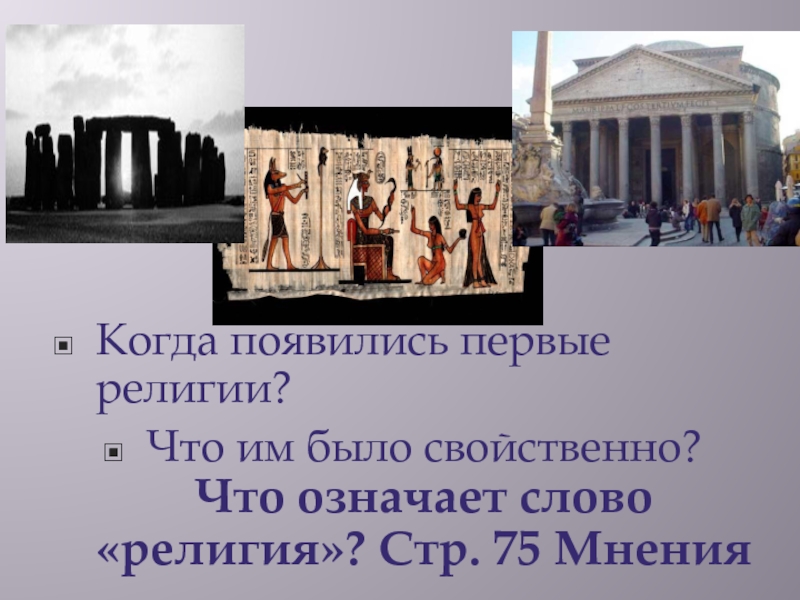 Когда появились первые религии?

Что им было свойственно?

Что означает слово «религия»? Стр. 75 Мнения